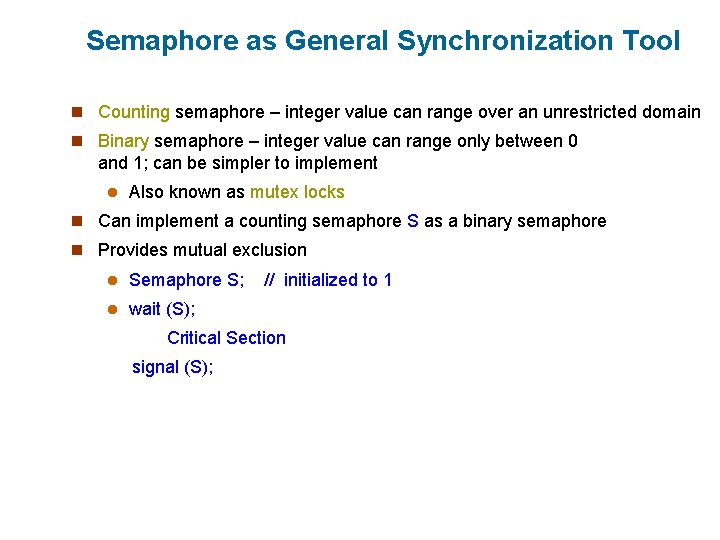 Semaphore as General Synchronization Tool

Counting semaphore – integer value can range over an unrestricted domain

Binary semaphore – integer value can range only between 0 and 1; can be simpler to implement

Also known as mutex locks

Can implement a counting semaphore S as a binary semaphore

Provides mutual exclusion

Semaphore S; // initialized to 1

wait (S);

Critical Section

signal (S);